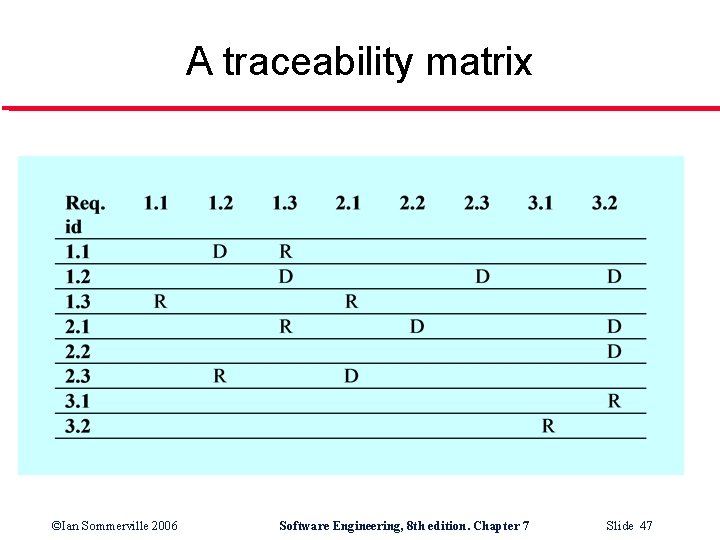 A traceability matrix

| Req. id | 1.1 | 1.2 | 1.3 | 2.1 | 2.2 | 2.3 | 3.1 | 3.2 |
|---|---|---|---|---|---|---|---|---|
| 1.1 | | D | R | | | | | |
| 1.2 | | | D | | | D | | D |
| 1.3 | R | | | R | | | | |
| 2.1 | | | R | | D | | | D |
| 2.2 | | | | | | | | D |
| 2.3 | | R | | D | | | | |
| 3.1 | | | | | | | | R |
| 3.2 | | | | | | | R | |

©Ian Sommerville 2006 Software Engineering, 8th edition. Chapter 7 Slide 47